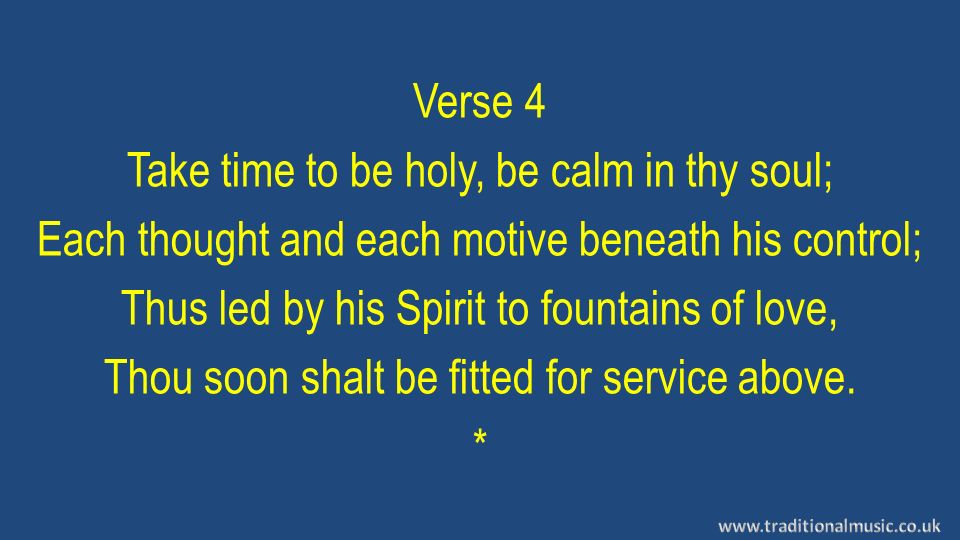 Verse 4
Take time to be holy, be calm in thy soul;
Each thought and each motive beneath his control;
Thus led by his Spirit to fountains of love,
Thou soon shalt be fitted for service above.
*

www.traditionalmusic.co.uk